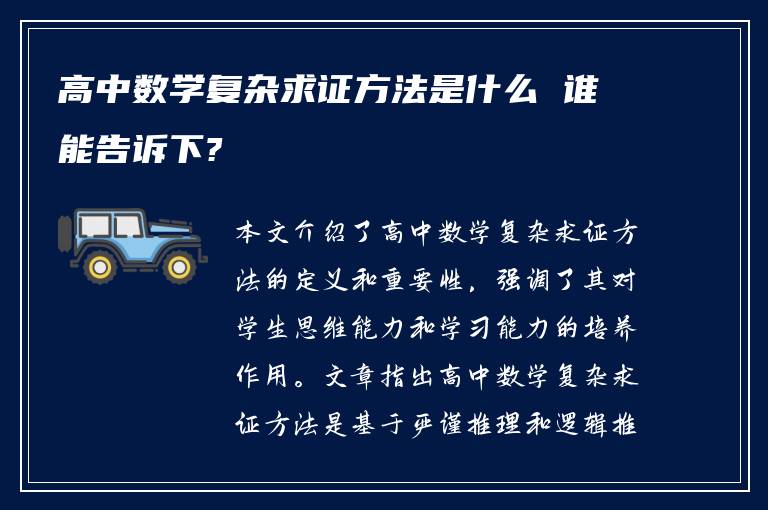 高中数学复杂求证方法是什么 谁能告诉下?

本文介绍了高中数学复杂求证方法的定义和重要性，强调了其对学生思维能力和学习能力的培养作用。文章指出高中数学复杂求证方法是基于严谨推理和逻辑推